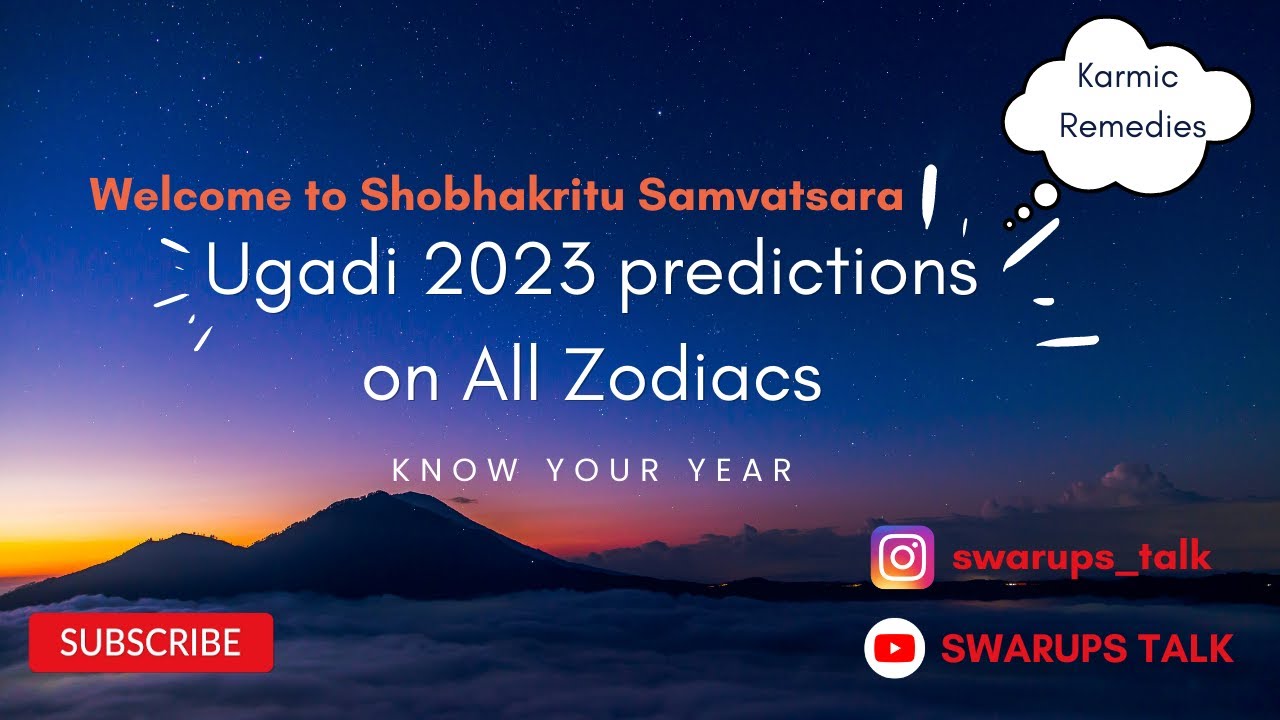 Karmic Remedies

Welcome to Shobhakritu Samvatsara

Ugadi 2023 predictions on All Zodiacs

KNOW YOUR YEAR

swarups_talk

SUBSCRIBE

SWARUPS TALK